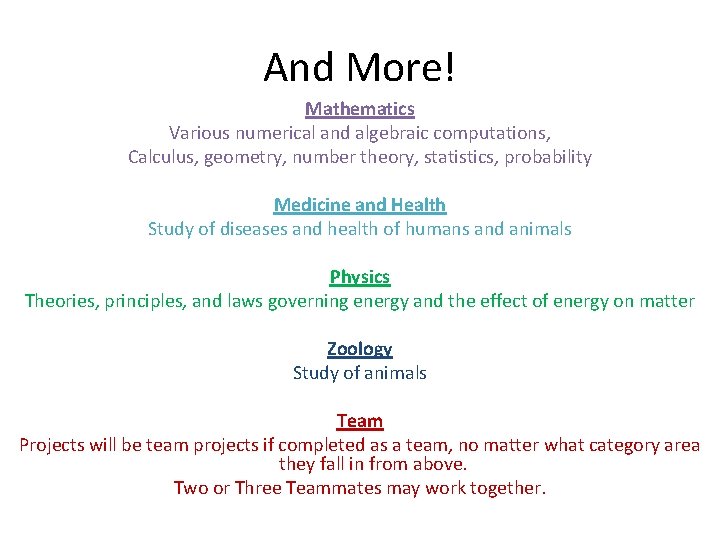 And More!

Mathematics
Various numerical and algebraic computations,
Calculus, geometry, number theory, statistics, probability

Medicine and Health
Study of diseases and health of humans and animals

Physics
Theories, principles, and laws governing energy and the effect of energy on matter

Zoology
Study of animals

Team
Projects will be team projects if completed as a team, no matter what category area they fall in from above.

Two or Three Teammates may work together.